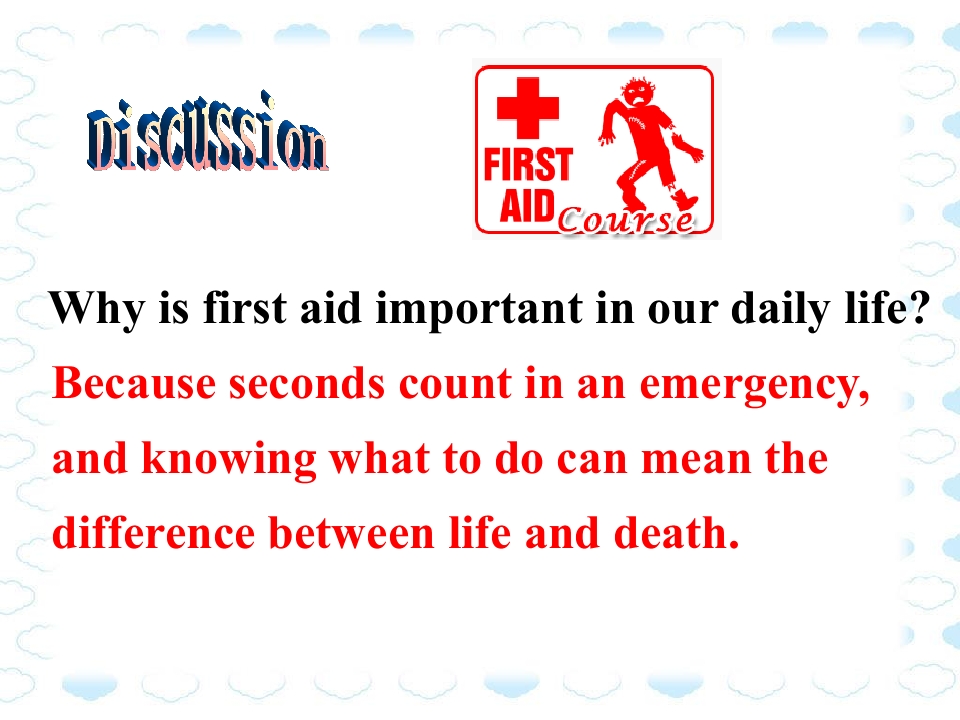 Discussion

FIRST AID Course

Why is first aid important in our daily life?

Because seconds count in an emergency, and knowing what to do can mean the difference between life and death.